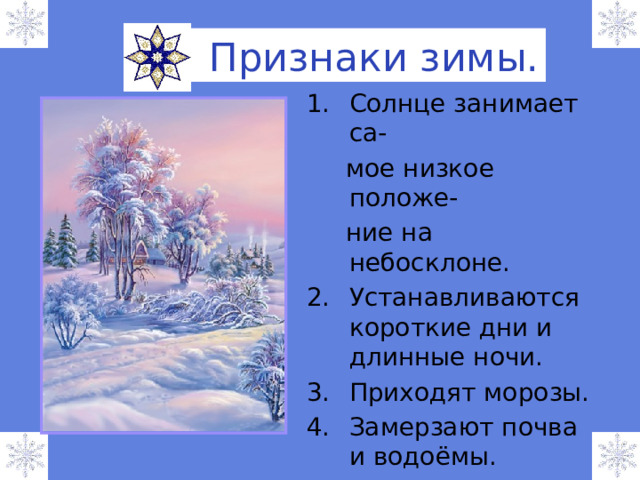 Признаки зимы.

1. Солнце занимает самое низкое положение на небосклоне.
2. Устанавливаются короткие дни и длинные ночи.
3. Приходят морозы.
4. Замерзают почва и водоёмы.